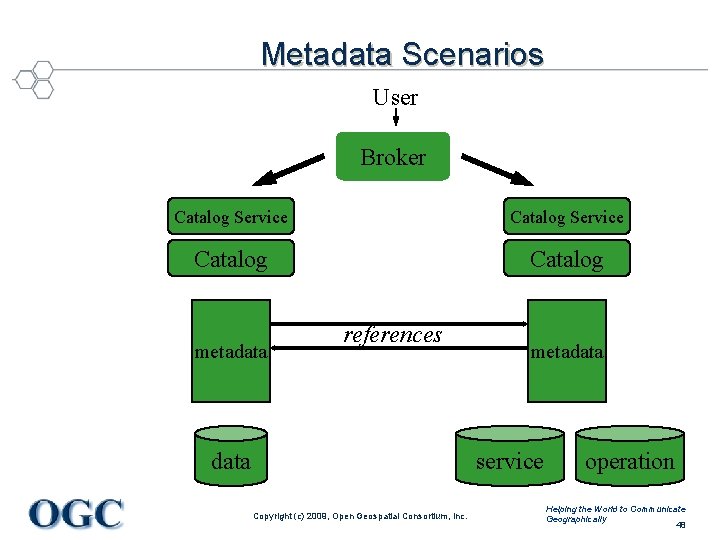 Metadata Scenarios

User

Broker

Catalog Service

Catalog

Catalog Service

Catalog

metadata

references

metadata

data

service

operation

OGC

Copyright (c) 2008, Open Geospatial Consortium, Inc.

Helping the World to Communicate Geographically

48